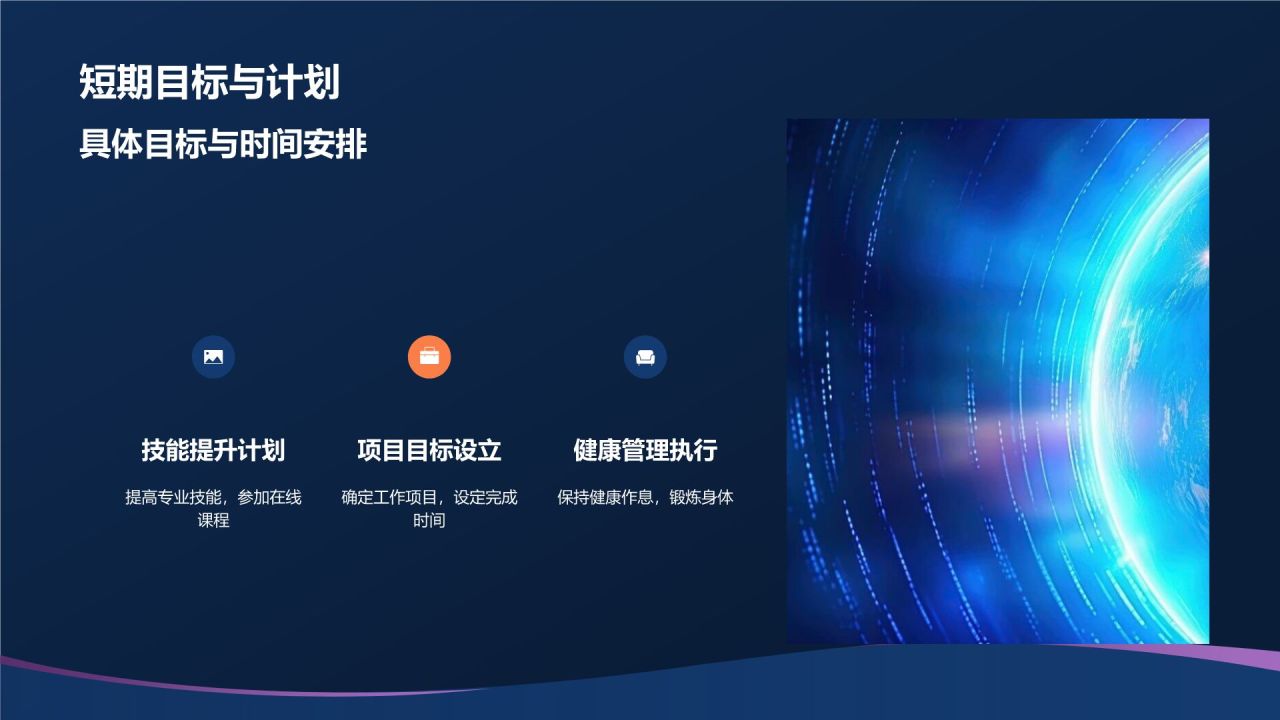 短期目标与计划

具体目标与时间安排

技能提升计划

提高专业技能，参加在线课程

项目目标设立

确定工作项目，设定完成时间

健康管理执行

保持健康作息，锻炼身体